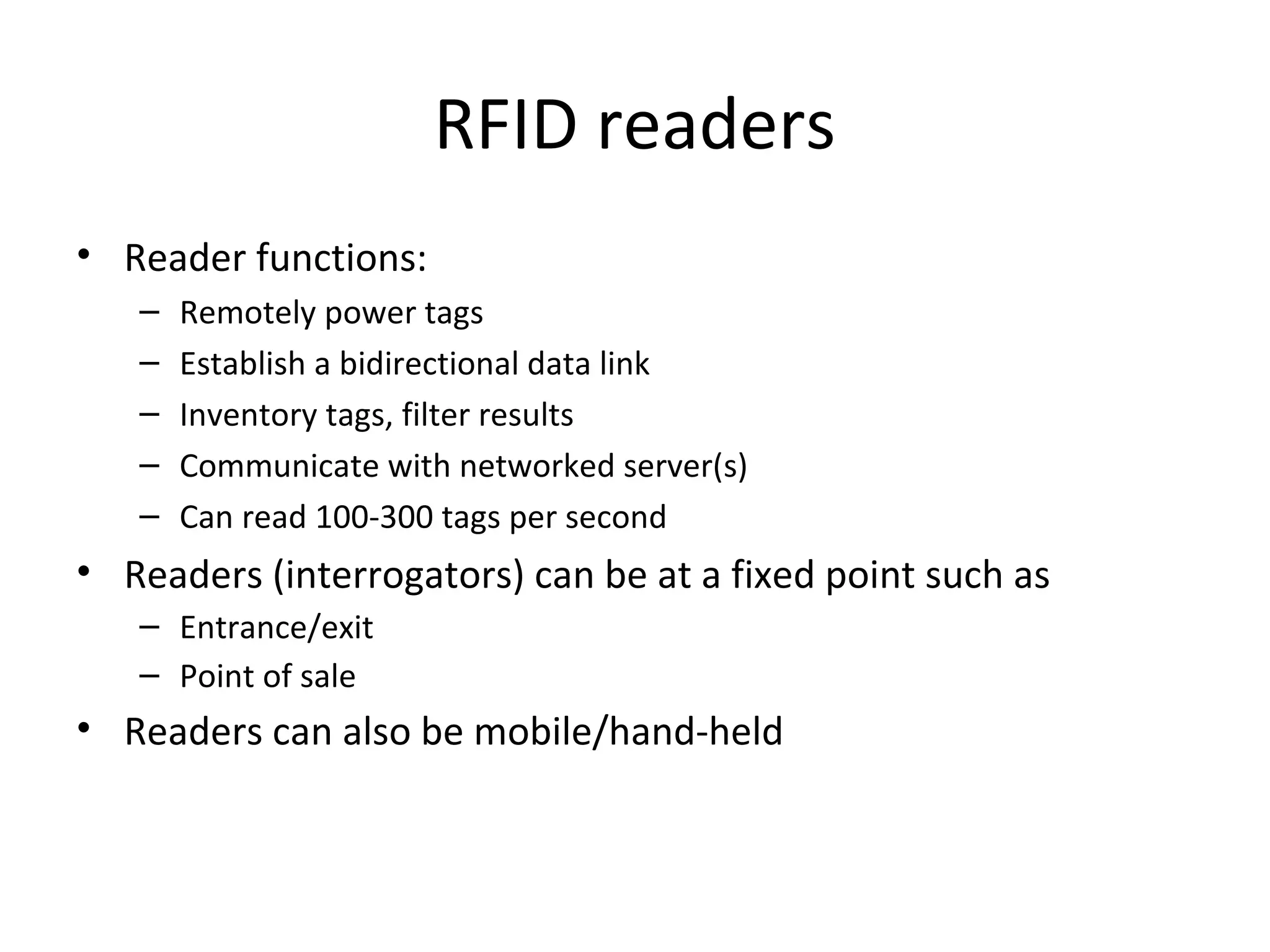 RFID readers

• Reader functions:
  – Remotely power tags
  – Establish a bidirectional data link
  – Inventory tags, filter results
  – Communicate with networked server(s)
  – Can read 100-300 tags per second
• Readers (interrogators) can be at a fixed point such as
  – Entrance/exit
  – Point of sale
• Readers can also be mobile/hand-held